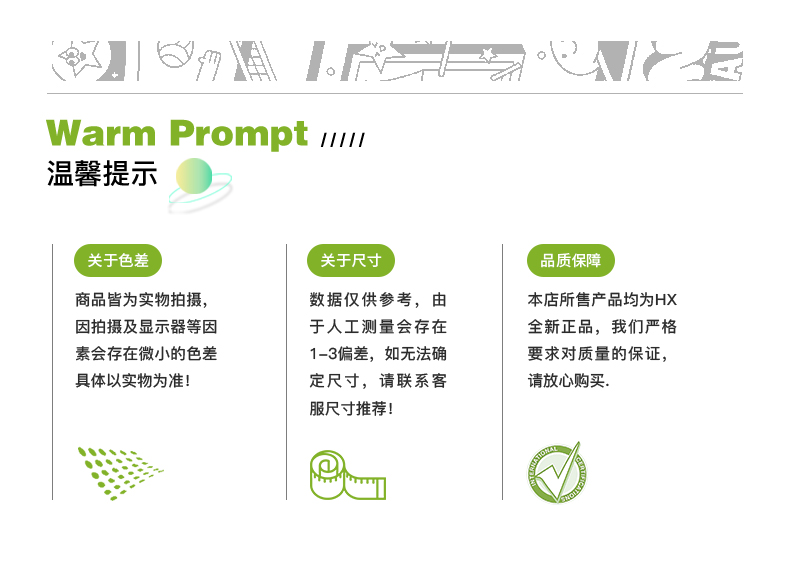 Warm Prompt /////

温馨提示

关于色差

商品皆为实物拍摄，因拍摄及显示器等因素会存在微小的色差具体以实物为准！

关于尺寸

数据仅供参考，由于人工测量会存在1-3偏差，如无法确定尺寸，请联系客服尺寸推荐！

品质保障

本店所售产品均为HX全新正品，我们严格要求对质量的保证，请放心购买.

INTERNATIONAL CERTIFICATIONS